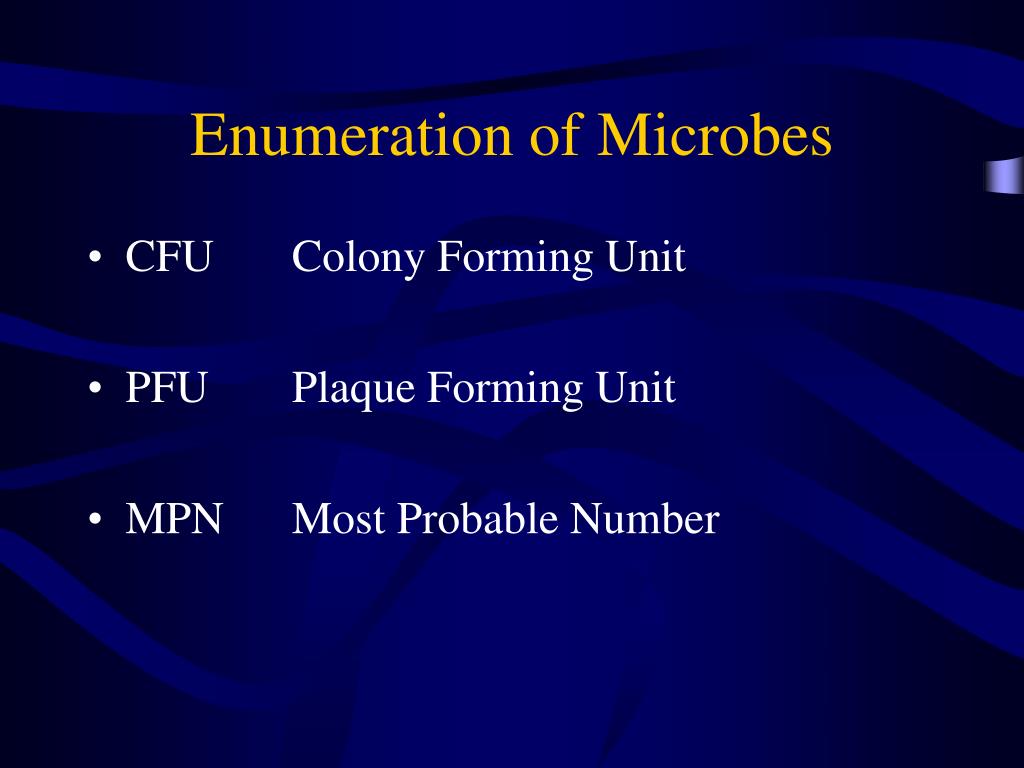 Enumeration of Microbes

• CFU Colony Forming Unit

• PFU Plaque Forming Unit

• MPN Most Probable Number